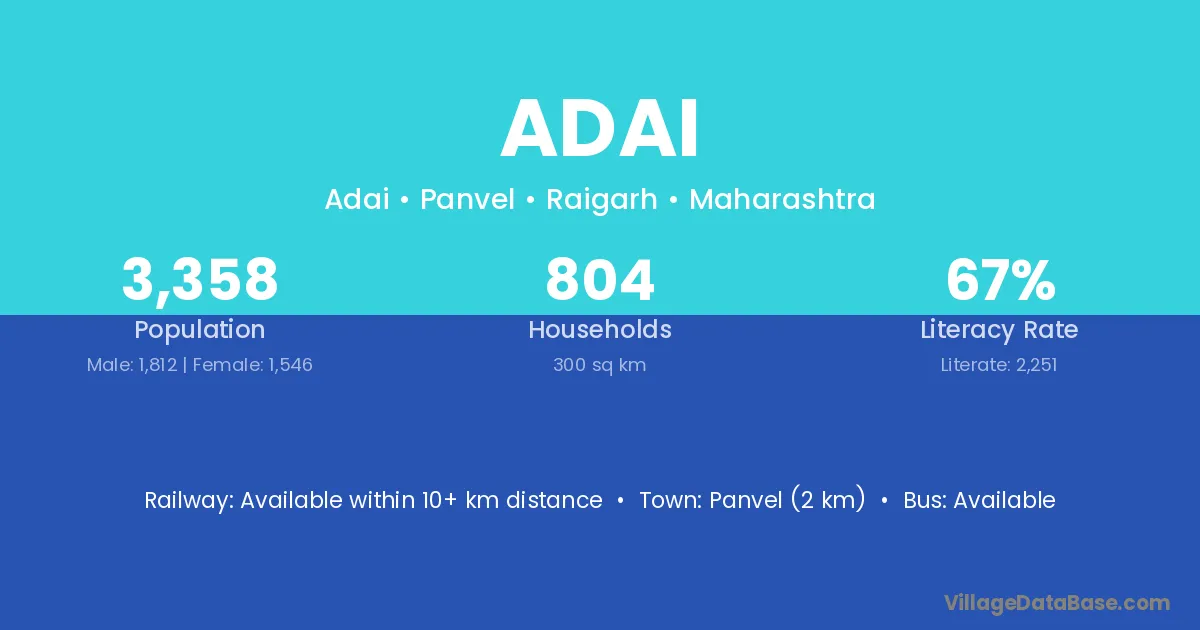 ADAI

Adai • Panvel • Raigarh • Maharashtra

3,358
Population
Male: 1,812 | Female: 1,546

804
Households
300 sq km

67%
Literacy Rate
Literate: 2,251

Railway: Available within 10+ km distance • Town: Panvel (2 km) • Bus: Available

VillageDataBase.com